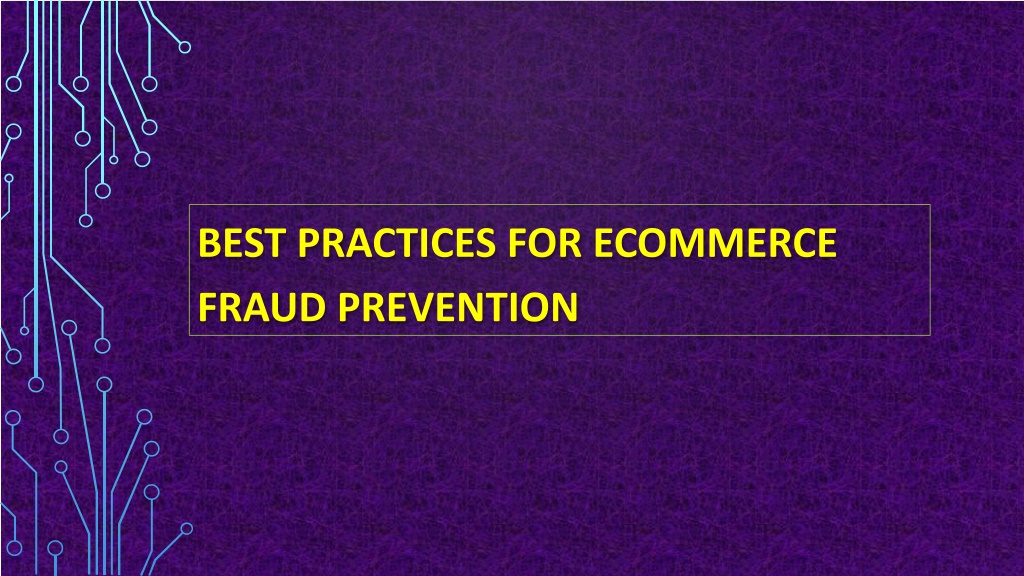 BEST PRACTICES FOR ECOMMERCE FRAUD PREVENTION